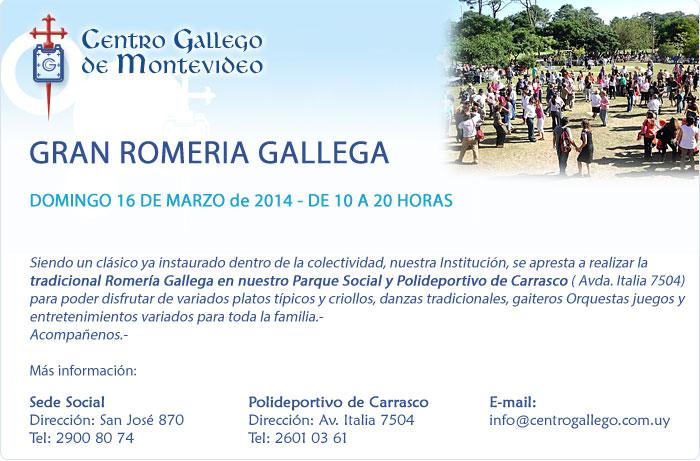 Centro Gallego de Montevideo

GRAN ROMERIA GALLEGA

DOMINGO 16 DE MARZO de 2014 - DE 10 A 20 HORAS

Siendo un clásico ya instaurado dentro de la colectividad, nuestra Institución, se apresta a realizar la tradicional Romería Gallega en nuestro Parque Social y Polideportivo de Carrasco ( Avda. Italia 7504) para poder disfrutar de variados platos típicos y criollos, danzas tradicionales, gaiteros Orquestas juegos y entretenimientos variados para toda la familia.-
Acompañenos.-

Más información:

Sede Social
Dirección: San José 870
Tel: 2900 80 74

Polideportivo de Carrasco
Dirección: Av. Italia 7504
Tel: 2601 03 61

E-mail:
info@centrogallego.com.uy